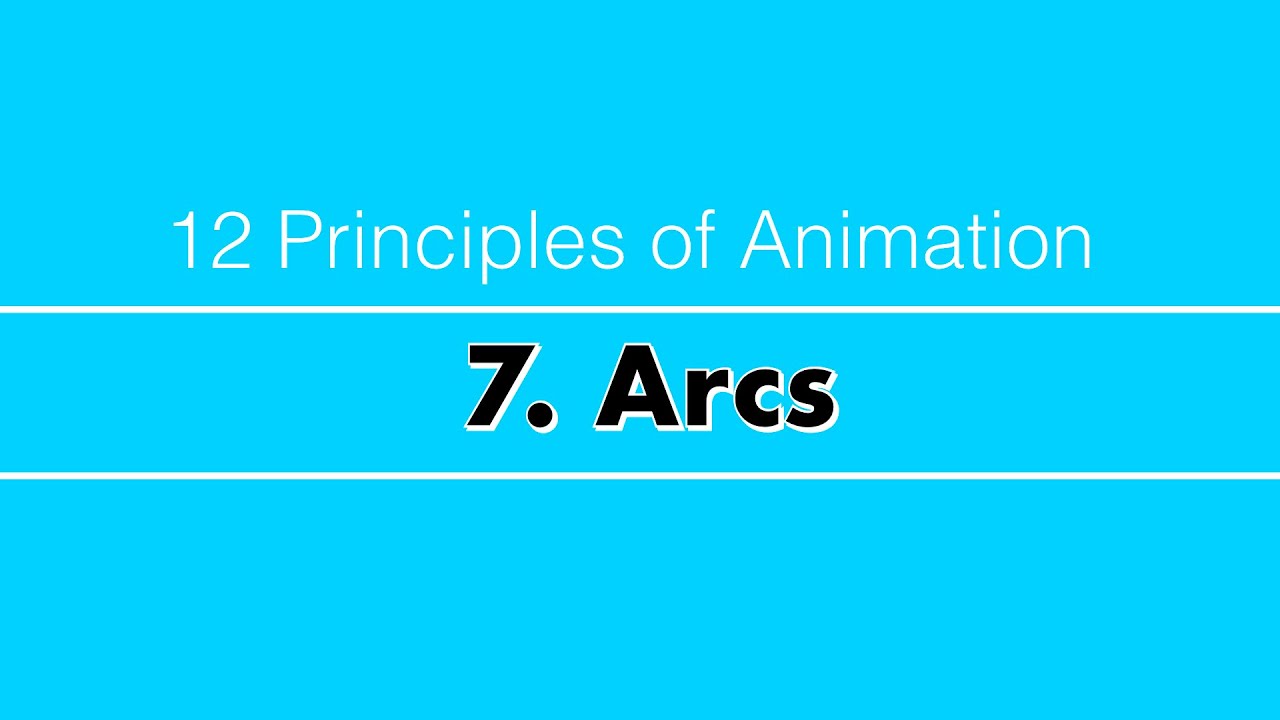 12 Principles of Animation

7. Arcs